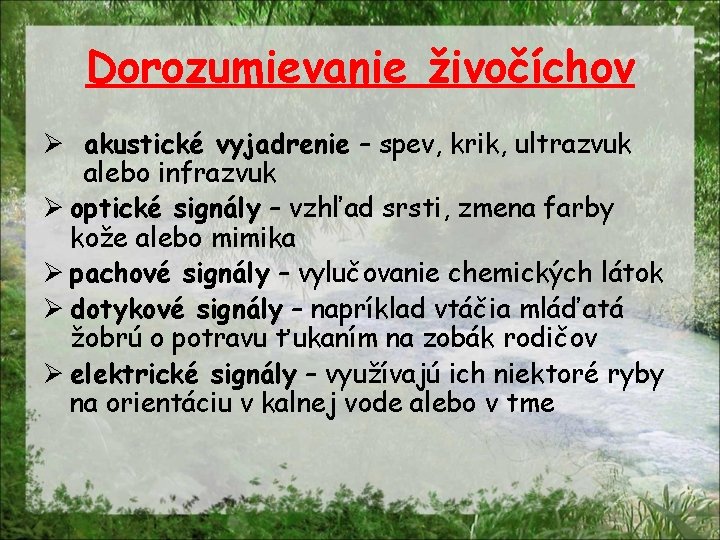 Dorozumievanie živočíchov

➢ akustické vyjadrenie – spev, krik, ultrazvuk alebo infrazvuk

➢ optické signály – vzhľad srsti, zmena farby kože alebo mimika

➢ pachové signály – vylučovanie chemických látok

➢ dotykové signály – napríklad vtáčia mláďatá žobrú o potravu ťukaním na zobák rodičov

➢ elektrické signály – využívajú ich niektoré ryby na orientáciu v kalnej vode alebo v tme